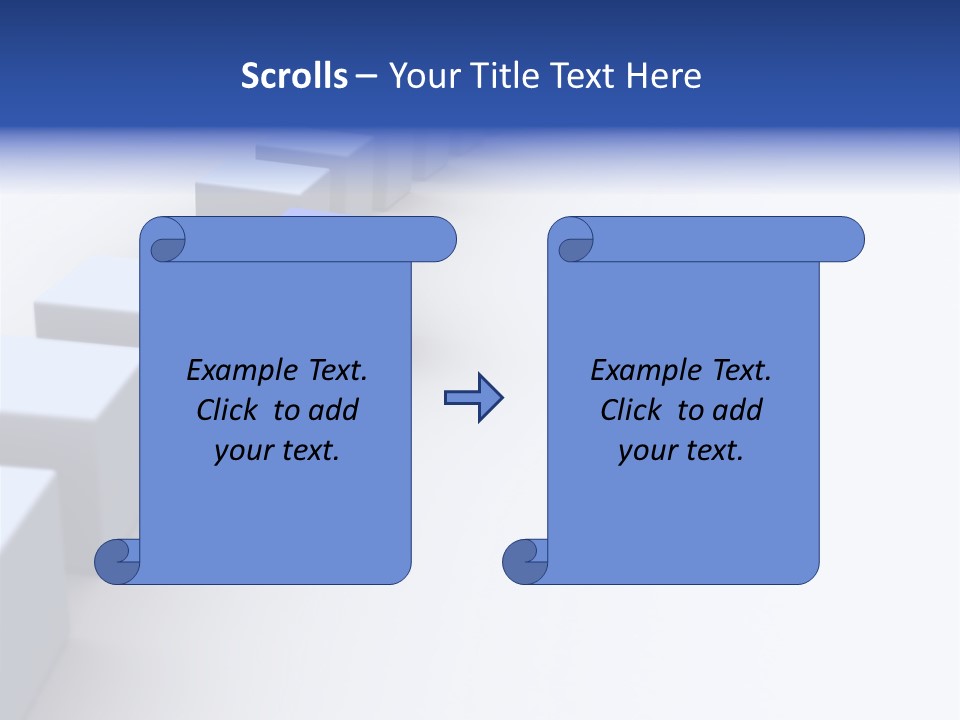 Scrolls – Your Title Text Here

Example Text. Click to add your text.

Example Text. Click to add your text.